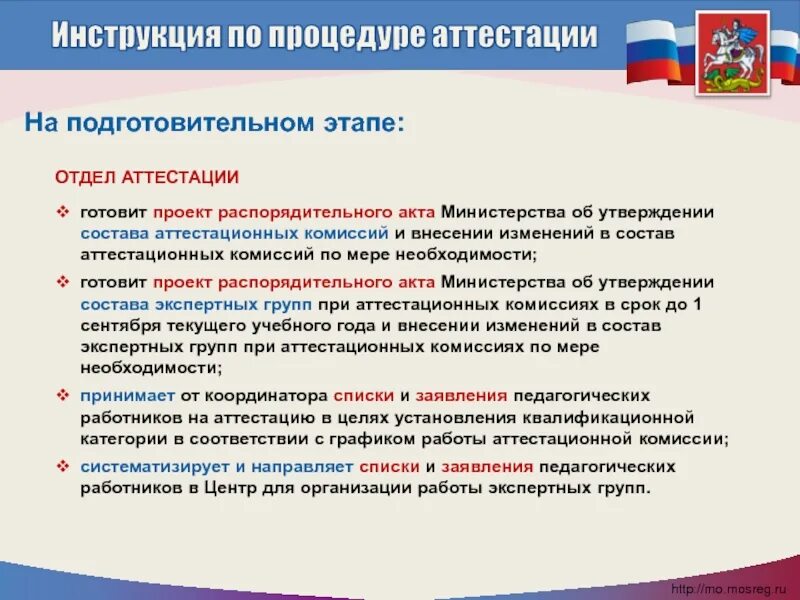 Инструкция по процедуре аттестации

На подготовительном этапе:

ОТДЕЛ АТТЕСТАЦИИ

❖ готовит проект распорядительного акта Министерства об утверждении состава аттестационных комиссий и внесении изменений в состав аттестационных комиссий по мере необходимости;

❖ готовит проект распорядительного акта Министерства об утверждении состава экспертных групп при аттестационных комиссиях в срок до 1 сентября текущего учебного года и внесении изменений в состав экспертных групп при аттестационных комиссиях по мере необходимости;

❖ принимает от координатора списки и заявления педагогических работников на аттестацию в целях установления квалификационной категории в соответствии с графиком работы аттестационной комиссии;

❖ систематизирует и направляет списки и заявления педагогических работников в Центр для организации работы экспертных групп.

http://mo.mosreg.ru